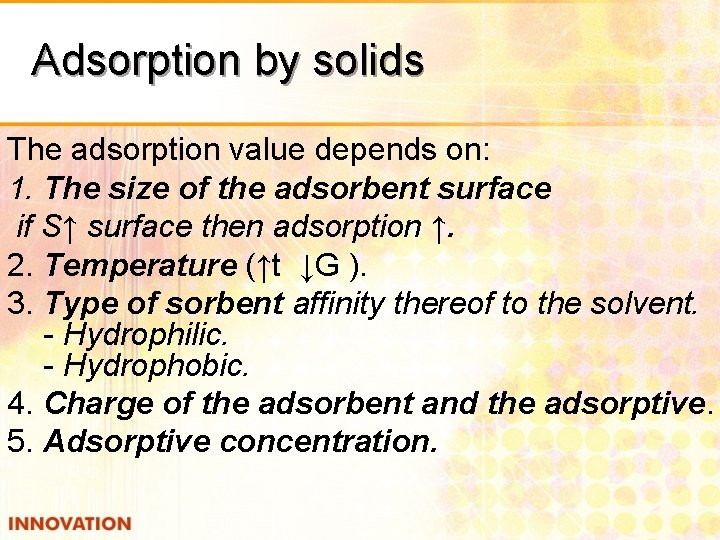 Adsorption by solids

The adsorption value depends on:
1. The size of the adsorbent surface
if S↑ surface then adsorption ↑.
2. Temperature (↑t ↓G ).
3. Type of sorbent affinity thereof to the solvent.
- Hydrophilic.
- Hydrophobic.
4. Charge of the adsorbent and the adsorptive.
5. Adsorptive concentration.

INNOVATION